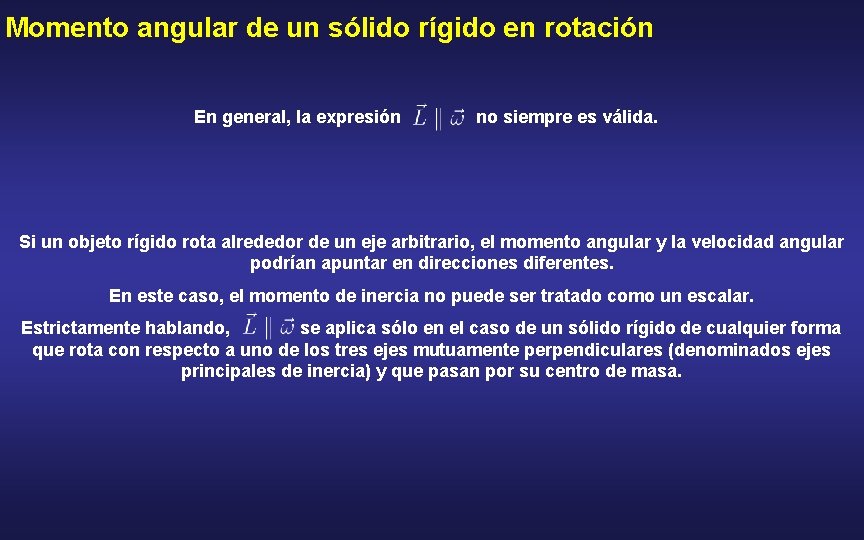 Momento angular de un sólido rígido en rotación

En general, la expresión $\vec{L} \parallel \vec{\omega}$ no siempre es válida.

Si un objeto rígido rota alrededor de un eje arbitrario, el momento angular y la velocidad angular podrían apuntar en direcciones diferentes.

En este caso, el momento de inercia no puede ser tratado como un escalar.

Estrictamente hablando, $\vec{L} \parallel \vec{\omega}$ se aplica sólo en el caso de un sólido rígido de cualquier forma que rota con respecto a uno de los tres ejes mutuamente perpendiculares (denominados ejes principales de inercia) y que pasan por su centro de masa.